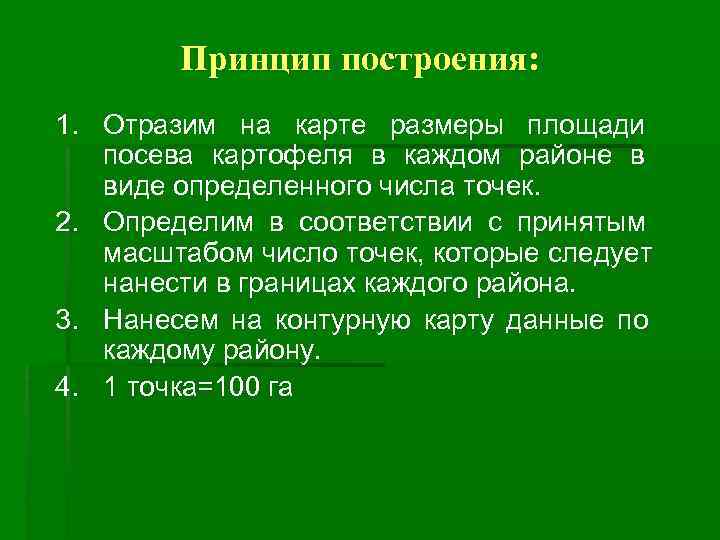 Принцип построения:

1. Отразим на карте размеры площади посева картофеля в каждом районе в виде определенного числа точек.
2. Определим в соответствии с принятым масштабом число точек, которые следует нанести в границах каждого района.
3. Нанесем на контурную карту данные по каждому району.
4. 1 точка=100 га